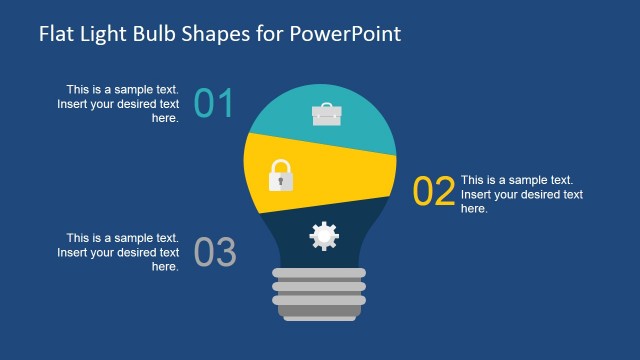 Flat Light Bulb Shapes for PowerPoint

This is a sample text. Insert your desired text here.

01

02

This is a sample text. Insert your desired text here.

This is a sample text. Insert your desired text here.

03